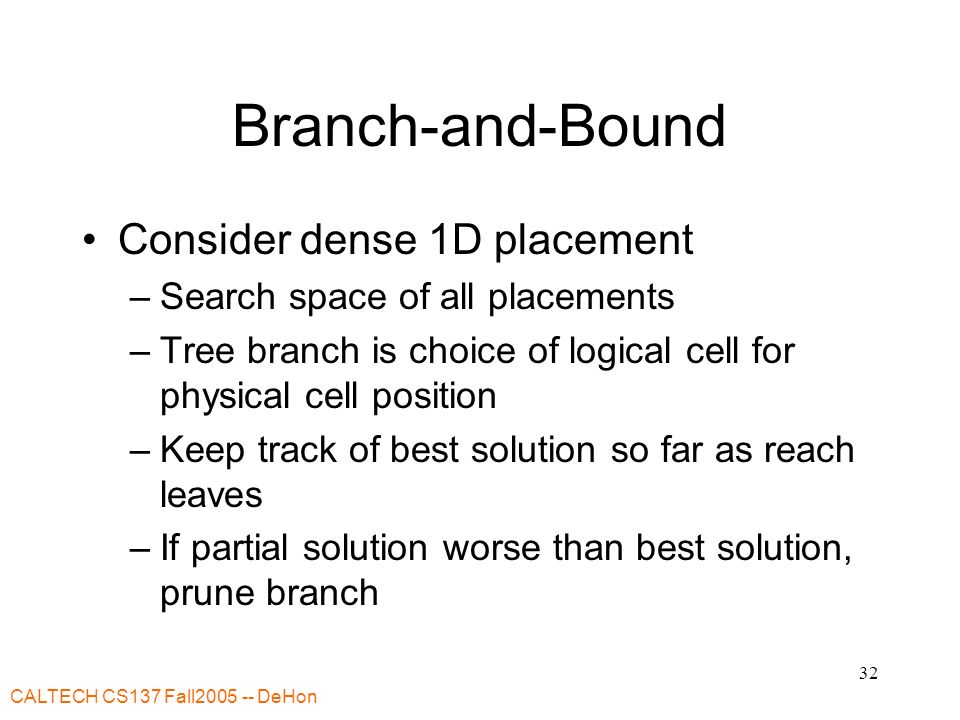 Branch-and-Bound

• Consider dense 1D placement
– Search space of all placements
– Tree branch is choice of logical cell for physical cell position
– Keep track of best solution so far as reach leaves
– If partial solution worse than best solution, prune branch

32

CALTECH CS137 Fall2005 -- DeHon